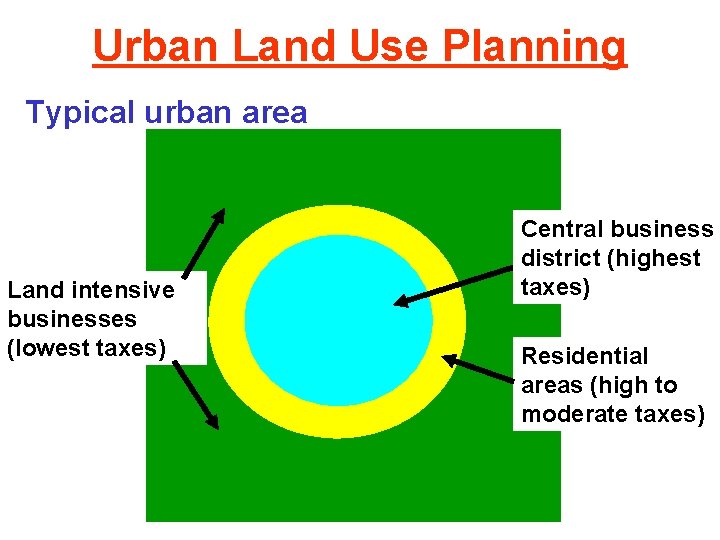 Urban Land Use Planning

Typical urban area

Land intensive businesses (lowest taxes)

Central business district (highest taxes)

Residential areas (high to moderate taxes)